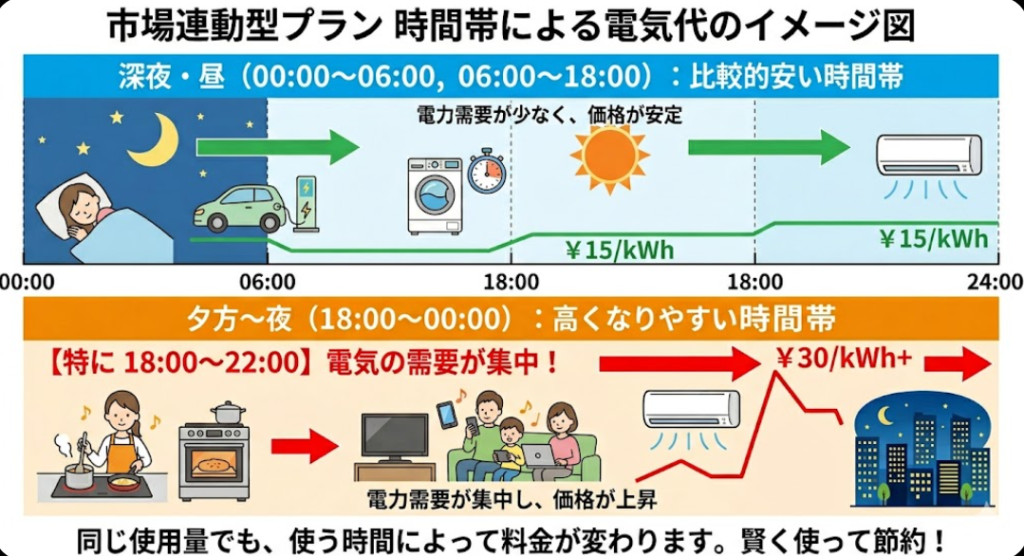 市場連動型プラン 時間帯による電気代のイメージ図

深夜・昼（00:00〜06:00, 06:00〜18:00）：比較的安い時間帯

電力需要が少なく、価格が安定

¥15/kWh

¥15/kWh

00:00

06:00

18:00

18:00

24:00

夕方〜夜（18:00〜00:00）：高くなりやすい時間帯

【特に 18:00〜22:00】電気の需要が集中！

¥30/kWh+

電力需要が集中し、価格が上昇

同じ使用量でも、使う時間によって料金が変わります。賢く使って節約！